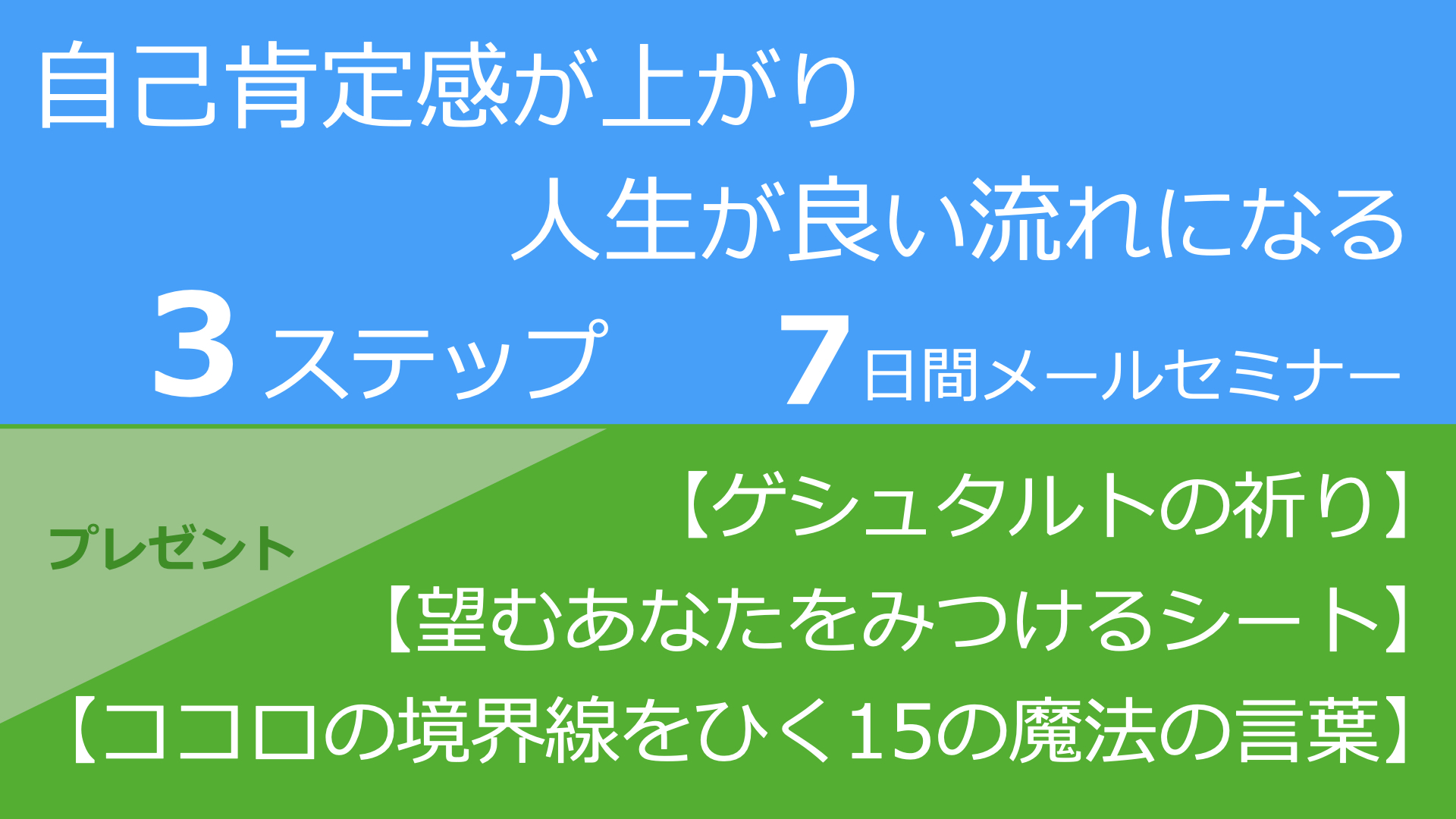 自己肯定感が上がり
人生が良い流れになる
３ステップ　７日間メールセミナー

プレゼント

【ゲシュタルトの祈り】
【望むあなたをみつけるシート】
【ココロの境界線をひく15の魔法の言葉】